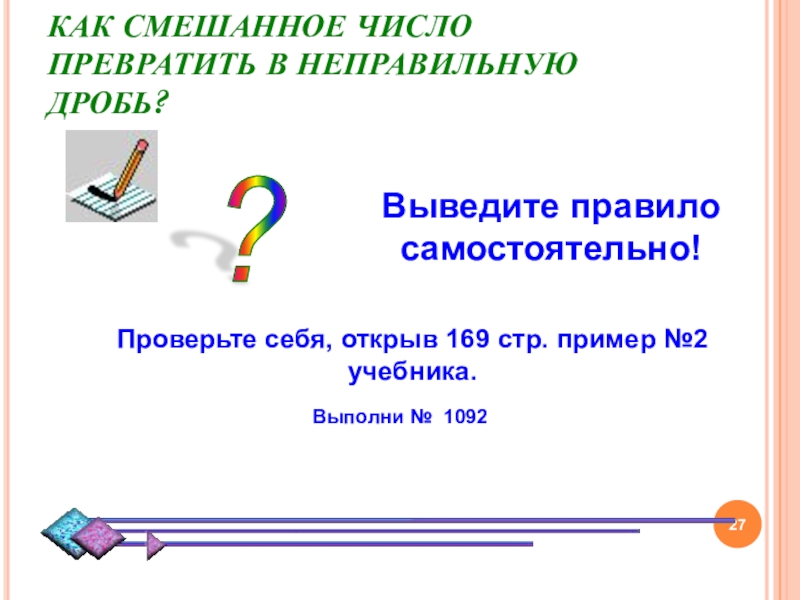 КАК СМЕШАННОЕ ЧИСЛО ПРЕВРАТИТЬ В НЕПРАВИЛЬНУЮ ДРОБЬ?

?

Выведите правило самостоятельно!

Проверьте себя, открыв 169 стр. пример №2 учебника.

Выполни № 1092

27